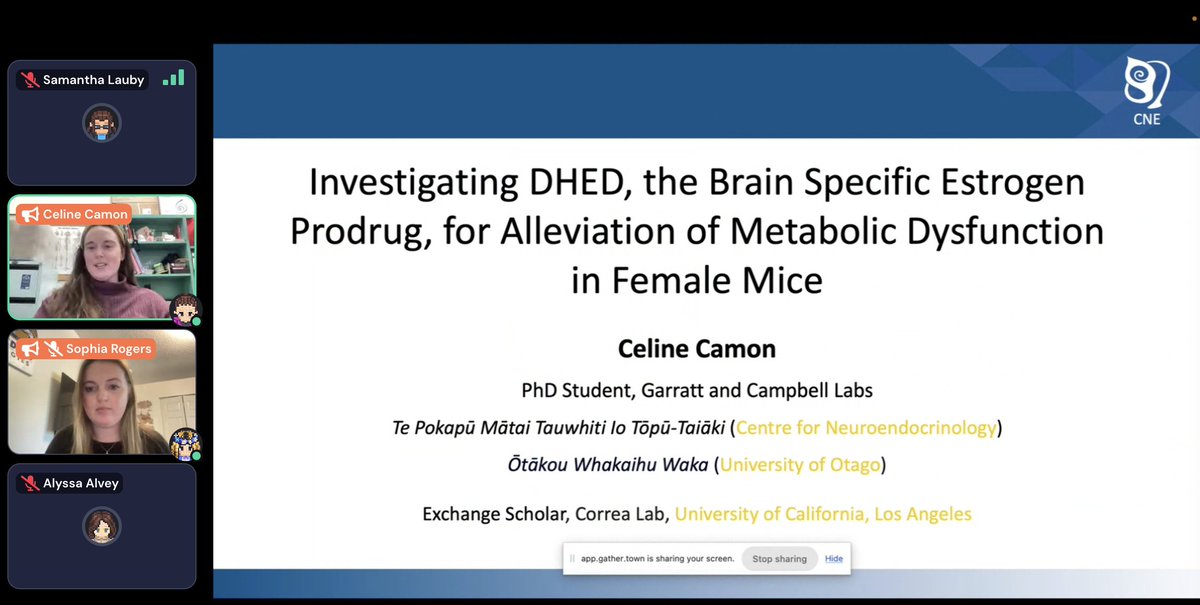 Samantha Lauby

Celine Camon

Sophia Rogers

Alyssa Alvey

CNE

Investigating DHED, the Brain Specific Estrogen Prodrug, for Alleviation of Metabolic Dysfunction in Female Mice

Celine Camon

PhD Student, Garratt and Campbell Labs

Te Pokapū Mātai Tauwhiti Io Tōpū-Taiāki (Centre for Neuroendocrinology)

Ōtākou Whakaihu Waka (University of Otago)

Exchange Scholar, Correa Lab, University of California, Los Angeles

app.gather.town is sharing your screen. Stop sharing Hide